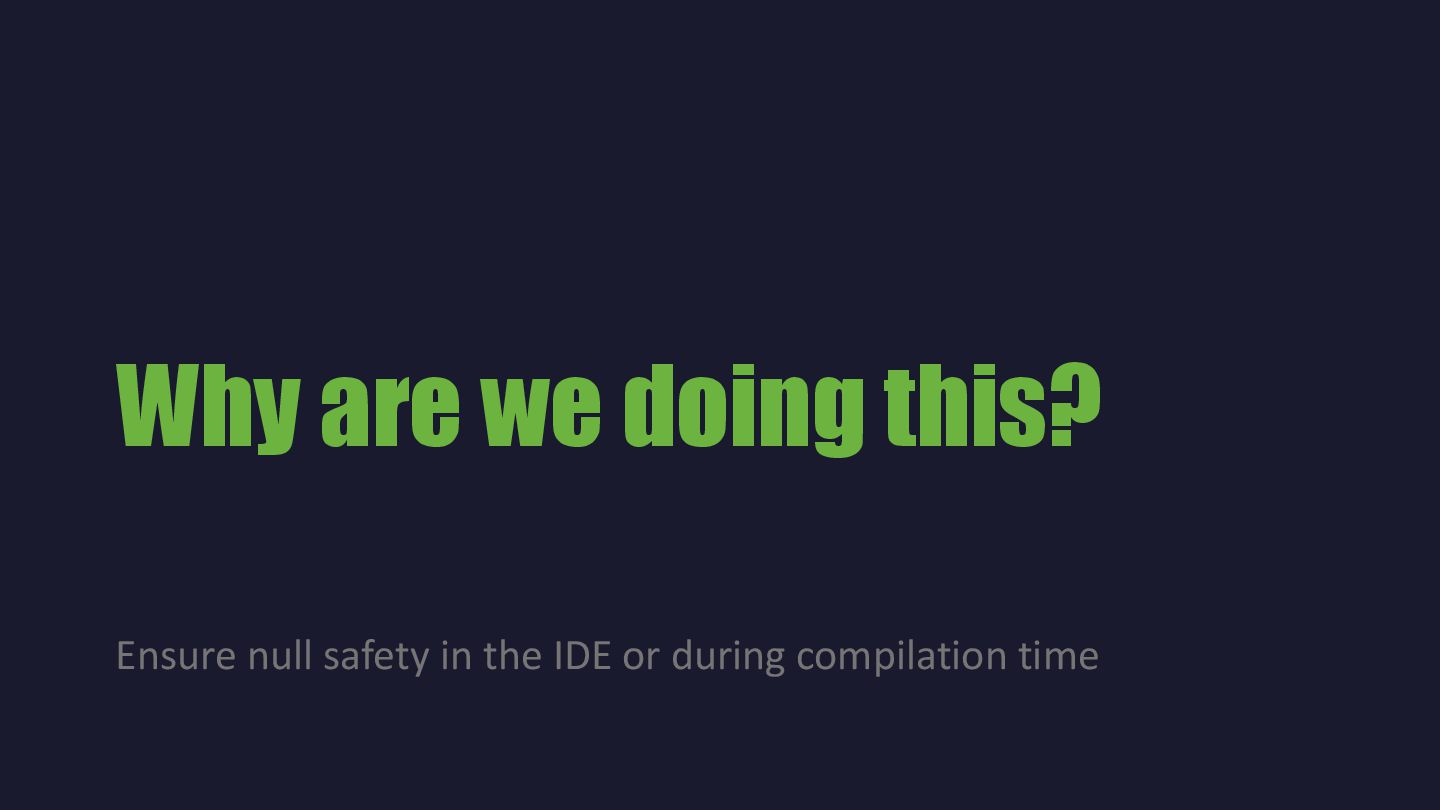 Why are we doing this?

Ensure null safety in the IDE or during compilation time